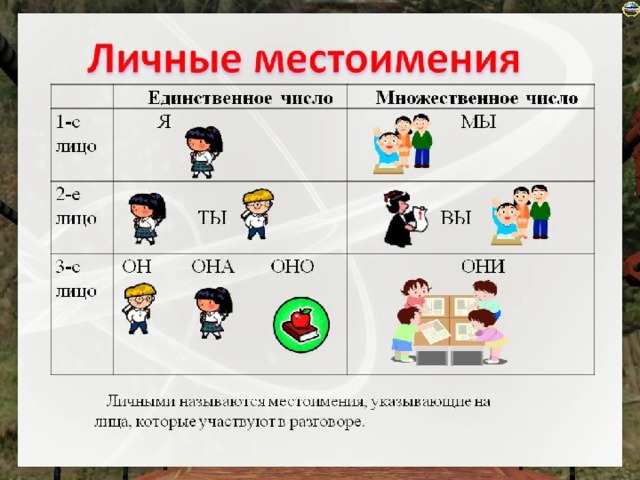 Личные местоимения

|  | Единственное число | Множественное число |
|---|---|---|
| 1-е лицо | Я | МЫ |
| 2-е лицо | ТЫ | ВЫ |
| 3-е лицо | ОН ОНА ОНО | ОНИ |

Личными называются местоимения, указывающие на лица, которые участвуют в разговоре.